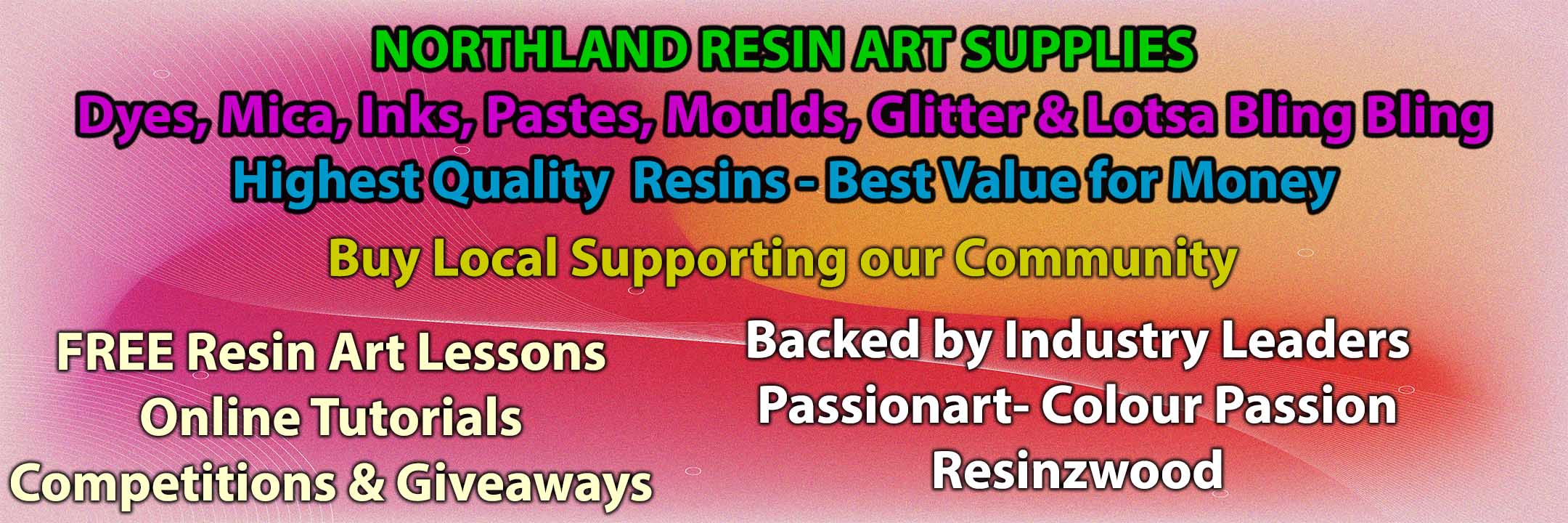 NORTHLAND RESIN ART SUPPLIES
Dyes, Mica, Inks, Pastes, Moulds, Glitter & Lotsa Bling Bling
Highest Quality Resins - Best Value for Money

Buy Local Supporting our Community

FREE Resin Art Lessons
Online Tutorials
Competitions & Giveaways

Backed by Industry Leaders
Passionart- Colour Passion
Resinzwood